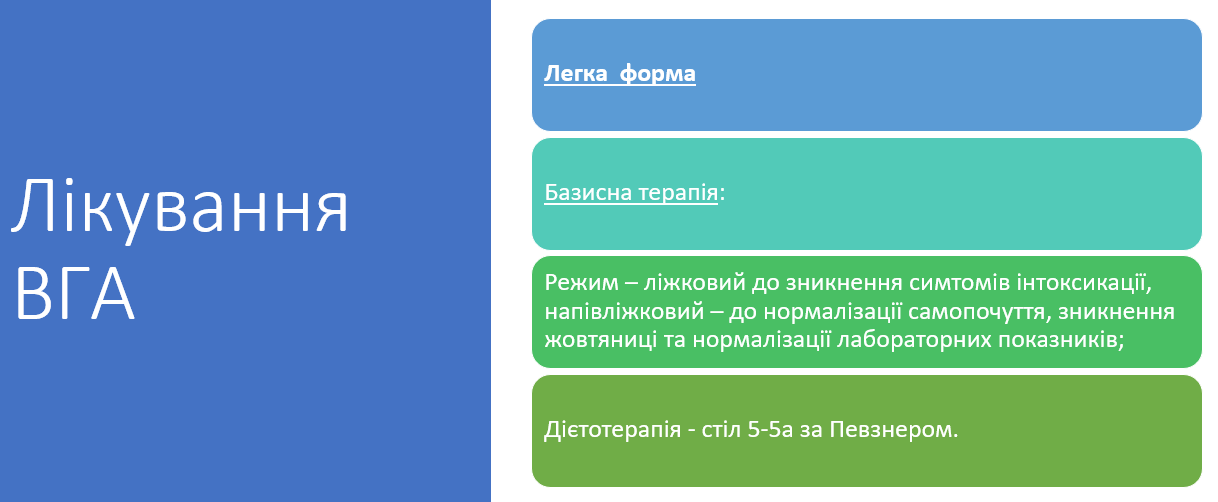 Лікування ВГА

Легка форма

Базисна терапія:

Режим – ліжковий до зникнення симтомів інтоксикації, напівліжковий – до нормалізації самопочуття, зникнення жовтяниці та нормалізації лабораторних показників;

Дієтотерапія - стіл 5-5а за Певзнером.